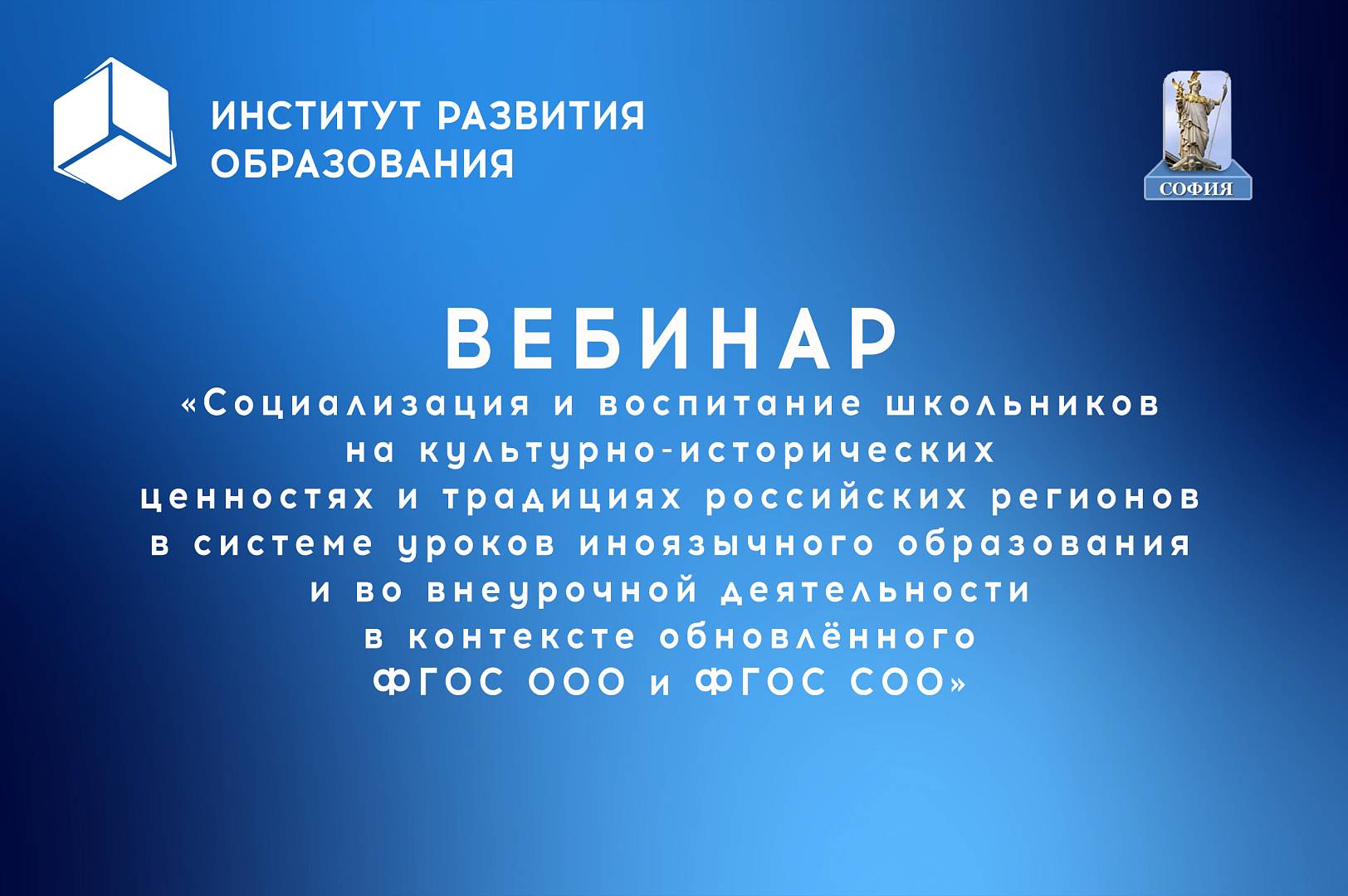 ИНСТИТУТ РАЗВИТИЯ ОБРАЗОВАНИЯ

СОФИЯ

ВЕБИНАР

«Социализация и воспитание школьников на культурно-исторических ценностях и традициях российских регионов в системе уроков иноязычного образования и во внеурочной деятельности в контексте обновлённого ФГОС ООО и ФГОС СОО»